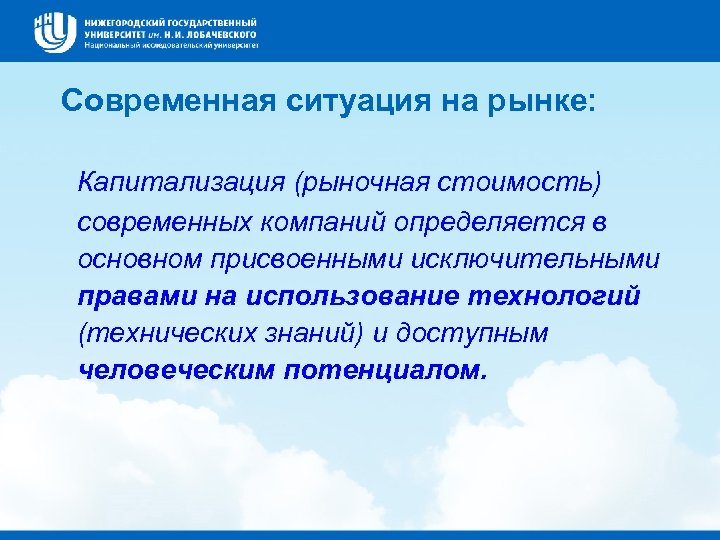 НИЖЕГОРОДСКИЙ ГОСУДАРСТВЕННЫЙ УНИВЕРСИТЕТ им. Н.И. ЛОБАЧЕВСКОГО
Национальный исследовательский университет

Современная ситуация на рынке:

Капитализация (рыночная стоимость) современных компаний определяется в основном присвоенными исключительными правами на использование технологий (технических знаний) и доступным человеческим потенциалом.